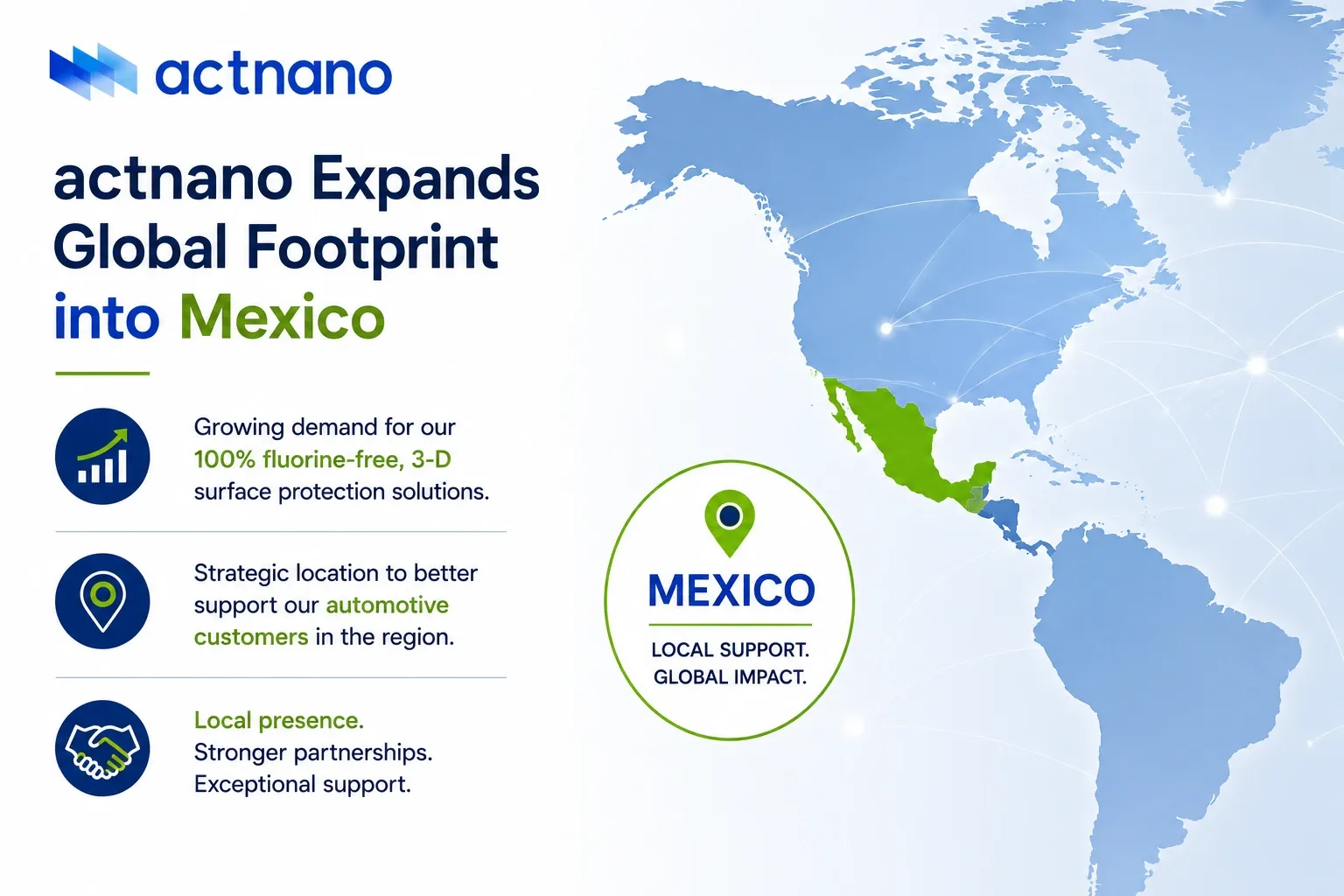 actnano

actnano Expands Global Footprint into Mexico

Growing demand for our 100% fluorine-free, 3-D surface protection solutions.

Strategic location to better support our automotive customers in the region.

Local presence.
Stronger partnerships.
Exceptional support.

MEXICO

LOCAL SUPPORT.
GLOBAL IMPACT.